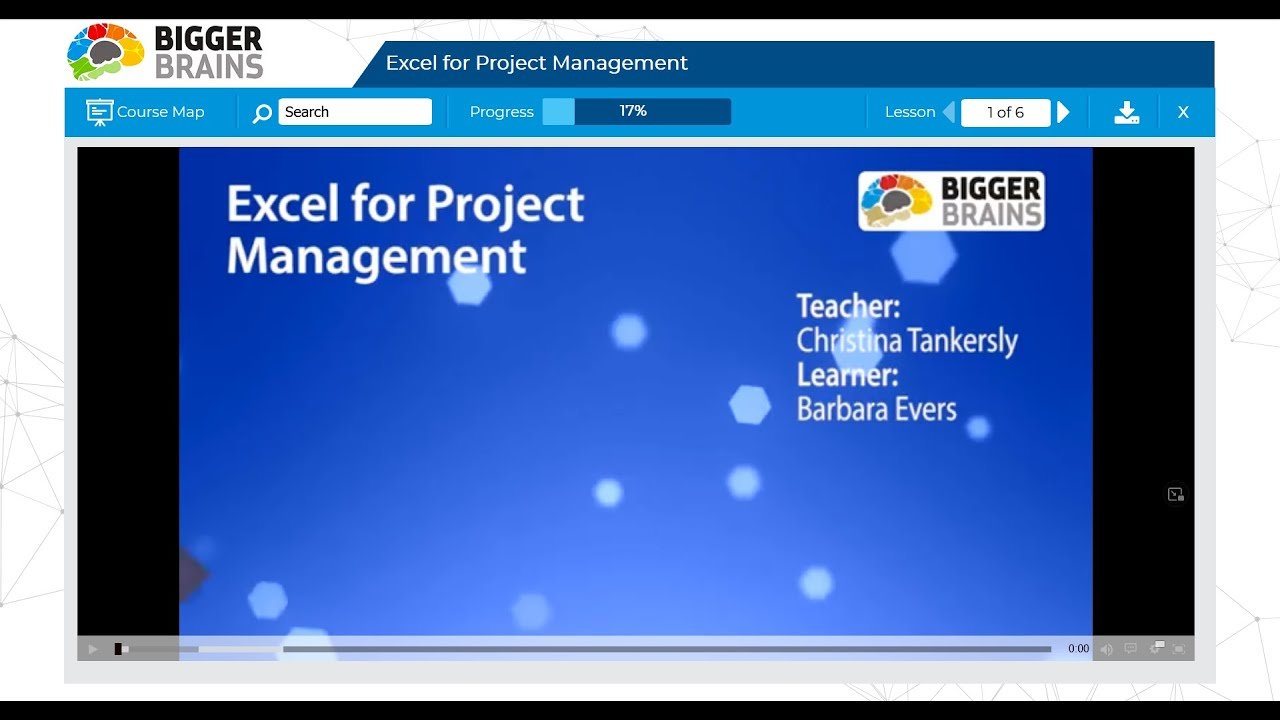 BIGGER BRAINS

Excel for Project Management

Course Map

Search

Progress 17%

Lesson 1 of 6

X

Excel for Project Management

BIGGER BRAINS

Teacher:
Christina Tankersly
Learner:
Barbara Evers

0:00